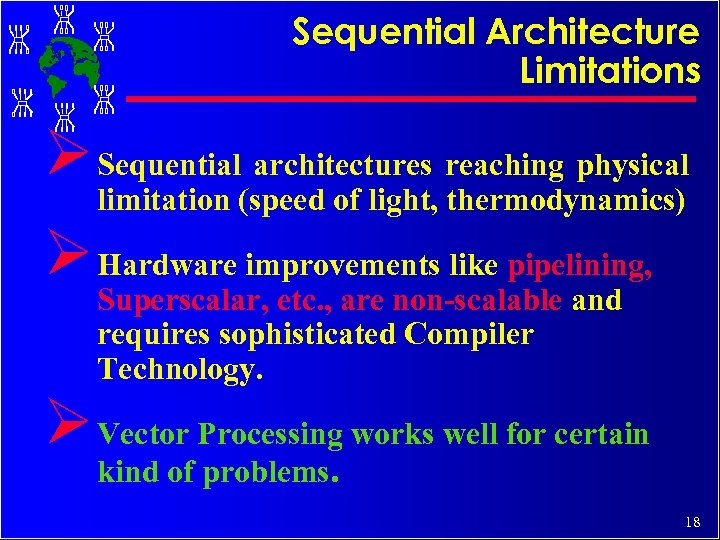 Sequential Architecture Limitations

Sequential architectures reaching physical limitation (speed of light, thermodynamics)

Hardware improvements like pipelining, Superscalar, etc., are non-scalable and requires sophisticated Compiler Technology.

Vector Processing works well for certain kind of problems.

18